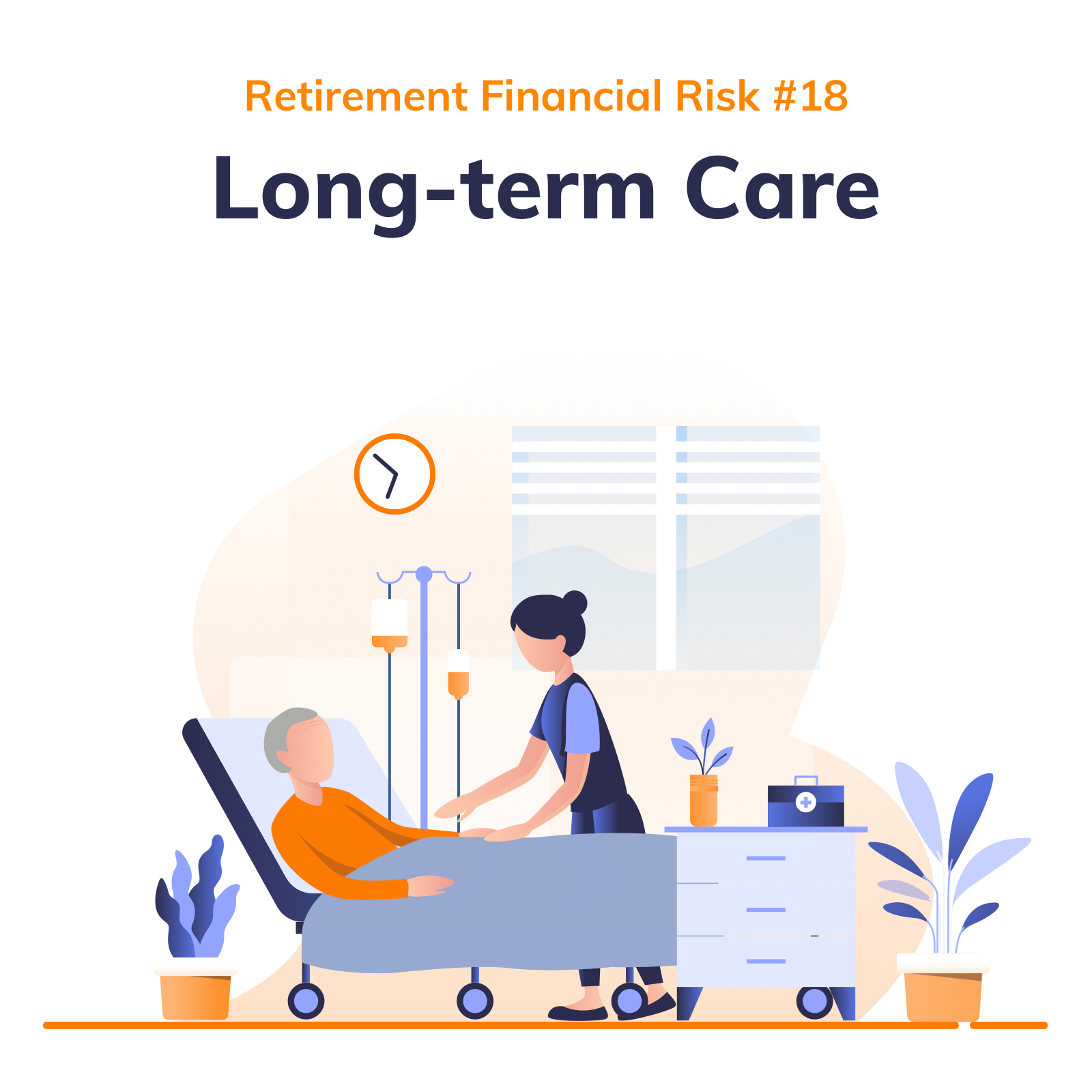 Retirement Financial Risk #18

Long-term Care